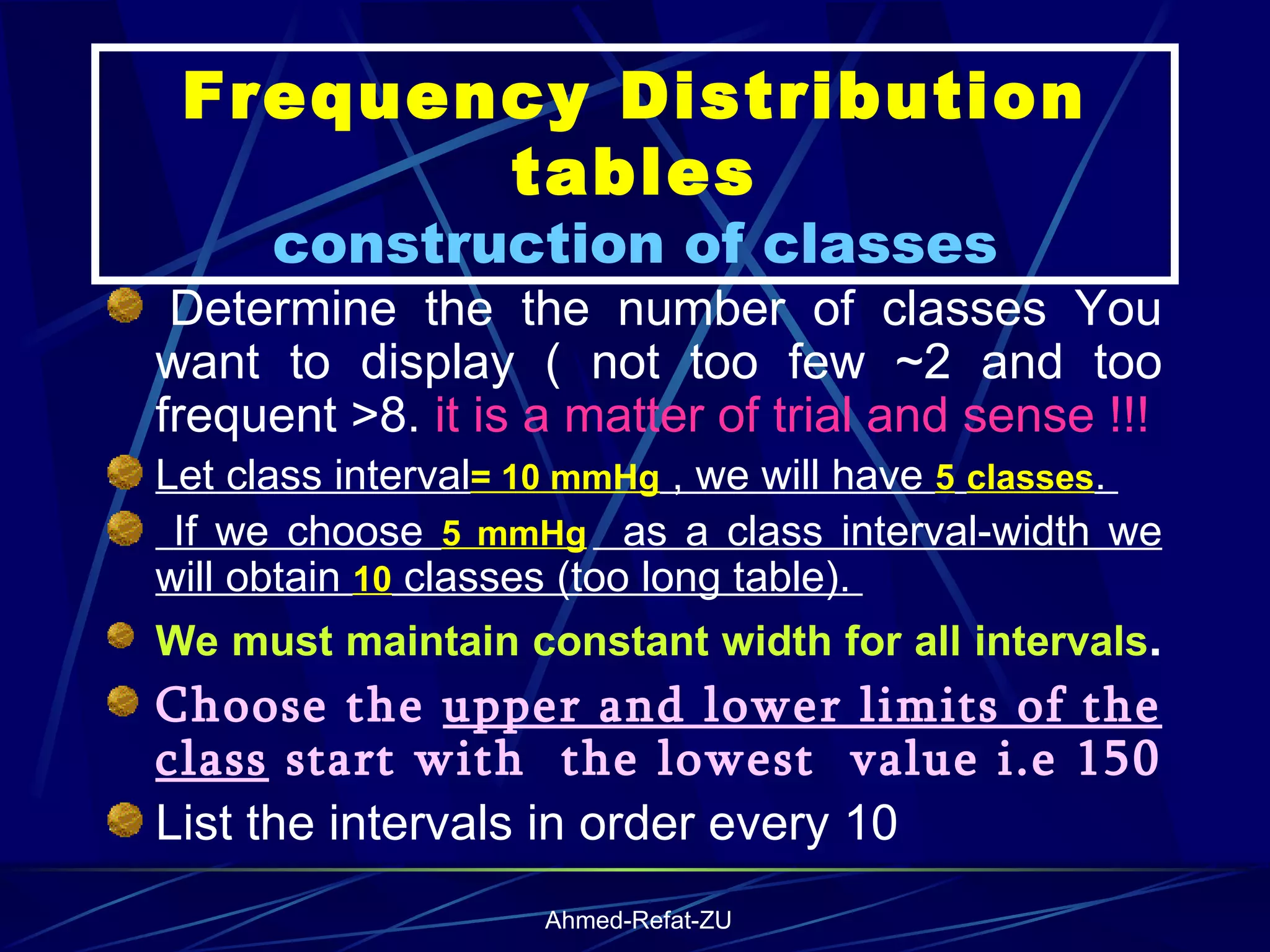 Frequency Distribution tables
construction of classes

Determine the the number of classes You want to display ( not too few ~2 and too frequent >8. it is a matter of trial and sense !!!

Let class interval= 10 mmHg , we will have 5 classes.

If we choose 5 mmHg as a class interval-width we will obtain 10 classes (too long table).

We must maintain constant width for all intervals.

Choose the upper and lower limits of the class start with the lowest value i.e 150

List the intervals in order every 10

Ahmed-Refat-ZU